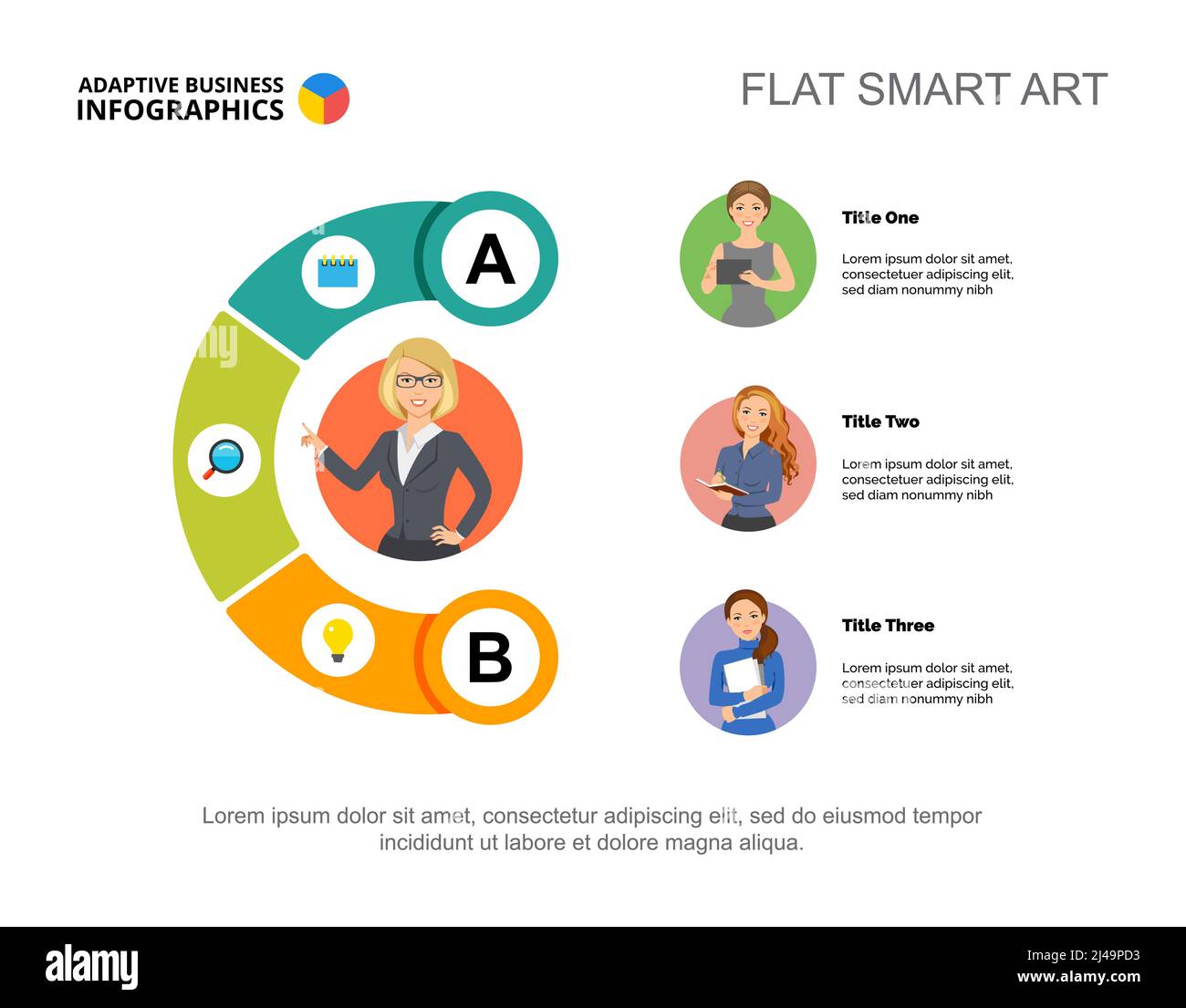 ADAPTIVE BUSINESS
INFOGRAPHICS

FLAT SMART ART

A

B

Title One

Lorem ipsum dolor sit amet, consectetuer adipiscing elit, sed diam nonummy nibh

Title Two

Lorem ipsum dolor sit amet, consectetuer adipiscing elit, sed diam nonummy nibh

Title Three

Lorem ipsum dolor sit amet, consectetuer adipiscing elit, sed diam nonummy nibh

Lorem ipsum dolor sit amet, consectetur adipiscing elit, sed do eiusmod tempor incididunt ut labore et dolore magna aliqua.

alamy

Image ID: 2J49PD3
www.alamy.com